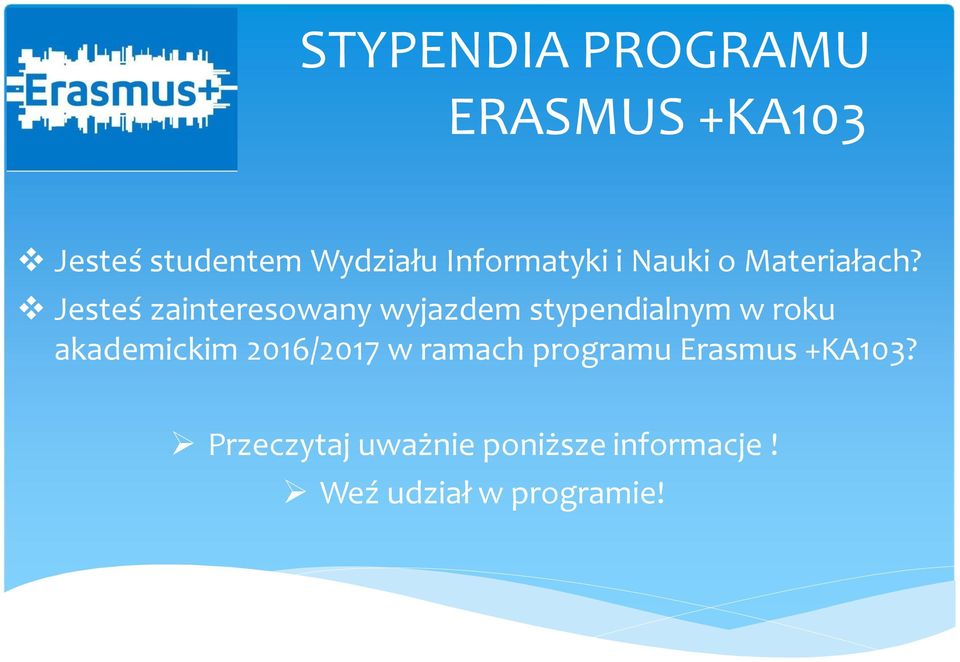 Erasmus+

STYPENDIA PROGRAMU ERASMUS +KA103

❖ Jesteś studentem Wydziału Informatyki i Nauki o Materiałach?
❖ Jesteś zainteresowany wyjazdem stypendialnym w roku akademickim 2016/2017 w ramach programu Erasmus +KA103?

➢ Przeczytaj uważnie poniższe informacje !
➢ Weź udział w programie!